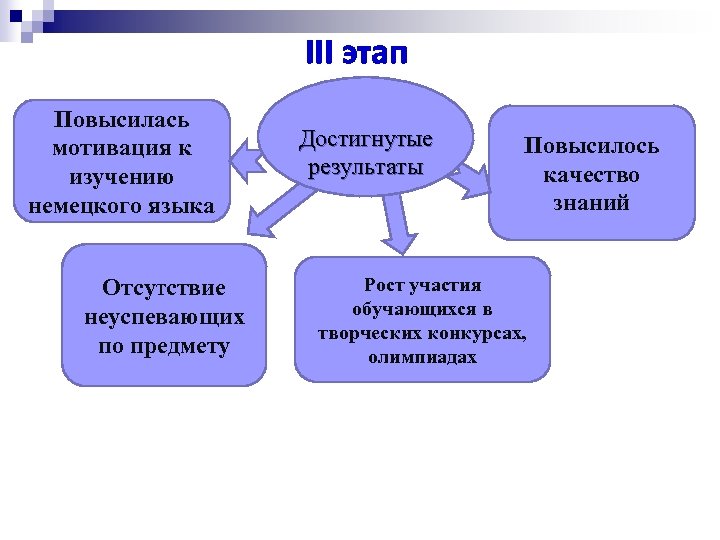 III этап

Достигнутые результаты

Повысилась мотивация к изучению немецкого языка

Повысилось качество знаний

Отсутствие неуспевающих по предмету

Рост участия обучающихся в творческих конкурсах, олимпиадах